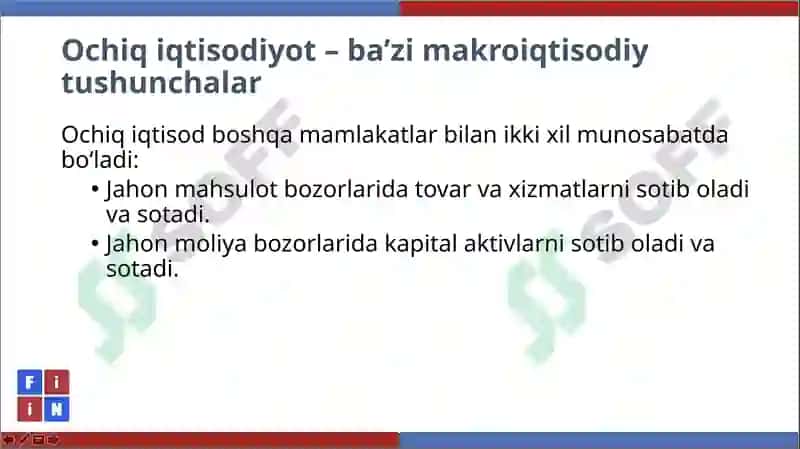 Ochiq iqtisodiyot – ba’zi makroiqtisodiy tushunchalar

Ochiq iqtisod boshqa mamlakatlar bilan ikki xil munosabatda bo‘ladi:

• Jahon mahsulot bozorlarida tovar va xizmatlarni sotib oladi va sotadi.
• Jahon moliya bozorlarida kapital aktivlarni sotib oladi va sotadi.

SOFF SOFF

F i
i N